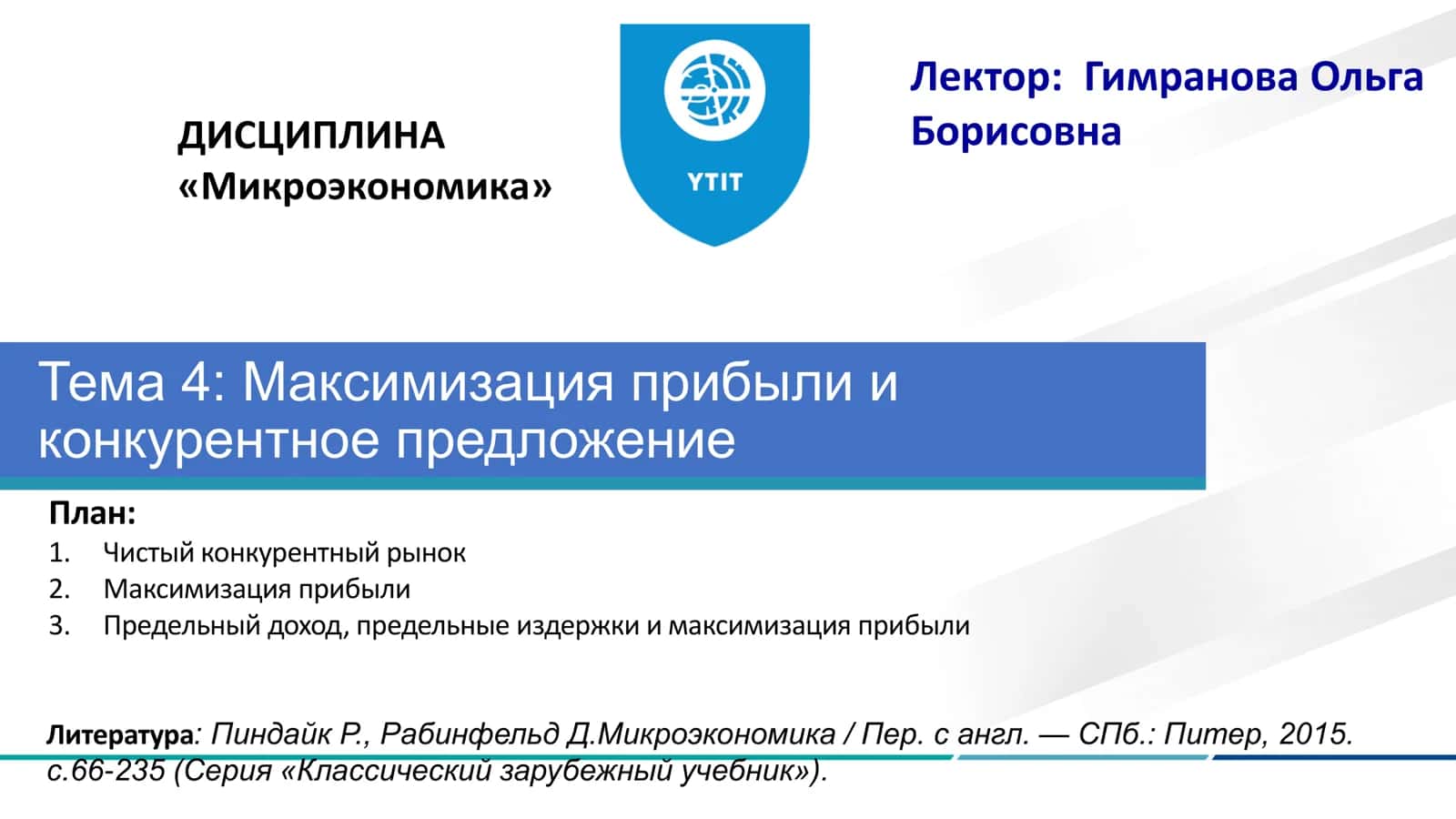 ДИСЦИПЛИНА «Микроэкономика»

YTIT

Лектор: Гимранова Ольга Борисовна

Тема 4: Максимизация прибыли и конкурентное предложение

План:
1. Чистый конкурентный рынок
2. Максимизация прибыли
3. Предельный доход, предельные издержки и максимизация прибыли

Литература: Пиндайк Р., Рабинфельд Д.Микроэкономика / Пер. с англ. — СПб.: Питер, 2015. с.66-235 (Серия «Классический зарубежный учебник»).